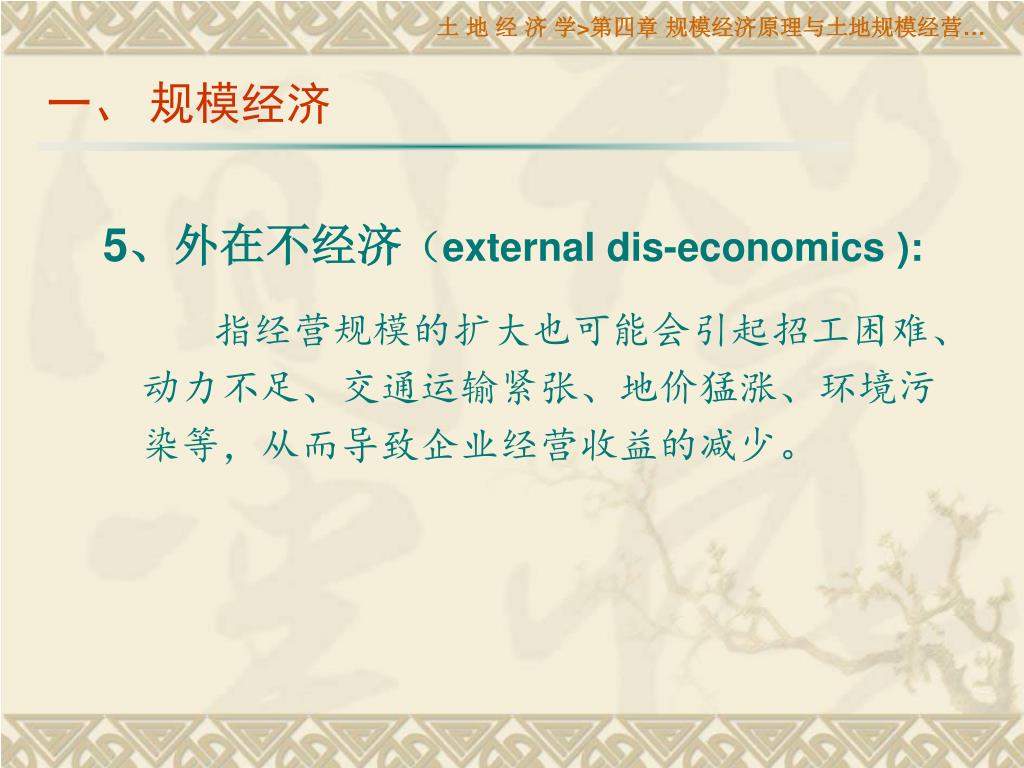 土 地 经 济 学>第四章 规模经济原理与土地规模经营…

一、 规模经济

5、外在不经济（external dis-economics ):

指经营规模的扩大也可能会引起招工困难、动力不足、交通运输紧张、地价猛涨、环境污染等，从而导致企业经营收益的减少。